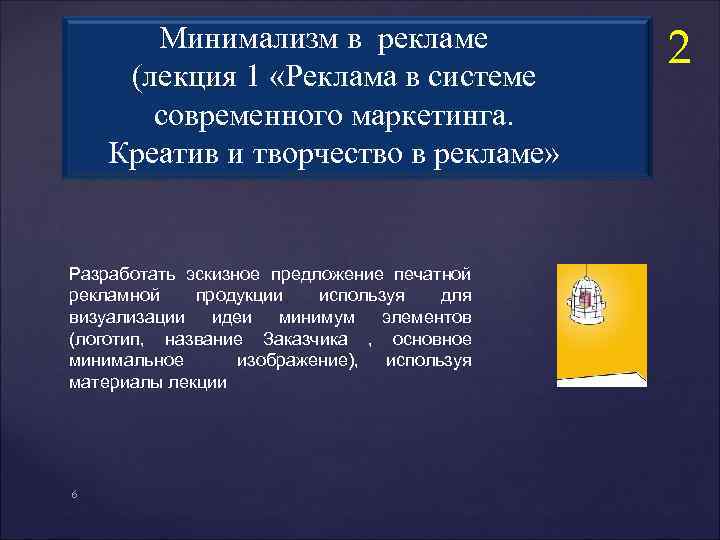 Минимализм в рекламе
(лекция 1 «Реклама в системе современного маркетинга.
Креатив и творчество в рекламе»

2

Разработать эскизное предложение печатной рекламной продукции используя для визуализации идеи минимум элементов (логотип, название Заказчика , основное минимальное изображение), используя материалы лекции

6